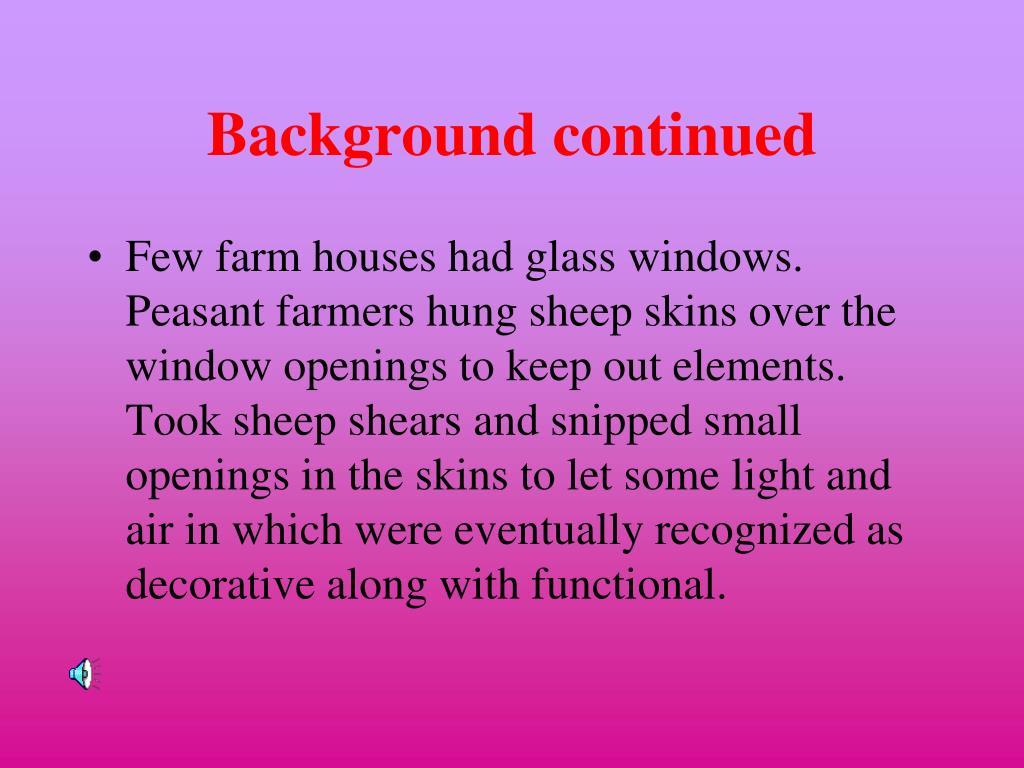 Background continued

• Few farm houses had glass windows. Peasant farmers hung sheep skins over the window openings to keep out elements. Took sheep shears and snipped small openings in the skins to let some light and air in which were eventually recognized as decorative along with functional.